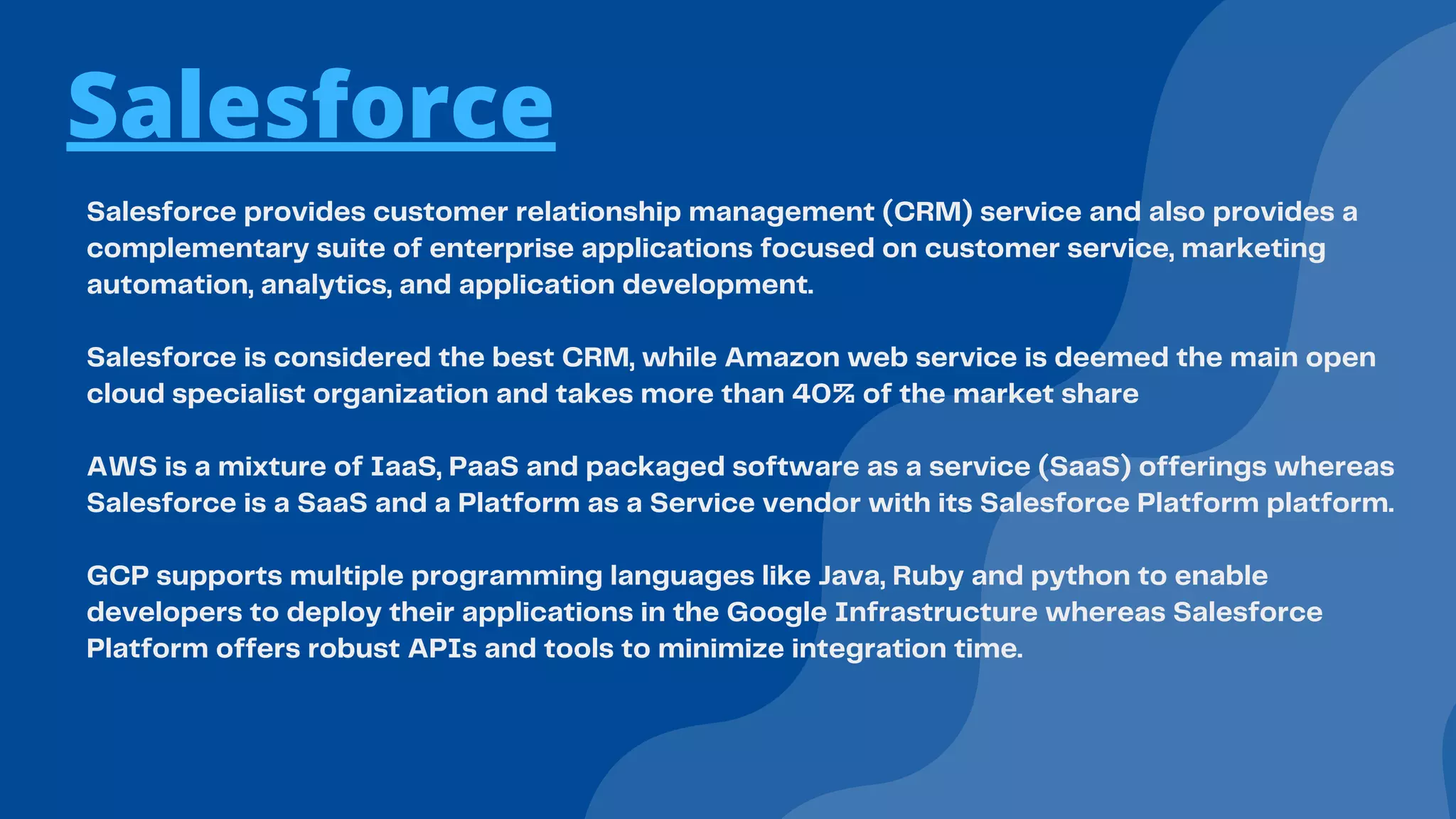 Salesforce

Salesforce provides customer relationship management (CRM) service and also provides a complementary suite of enterprise applications focused on customer service, marketing automation, analytics, and application development.

Salesforce is considered the best CRM, while Amazon web service is deemed the main open cloud specialist organization and takes more than 40% of the market share

AWS is a mixture of IaaS, PaaS and packaged software as a service (SaaS) offerings whereas Salesforce is a SaaS and a Platform as a Service vendor with its Salesforce Platform platform.

GCP supports multiple programming languages like Java, Ruby and python to enable developers to deploy their applications in the Google Infrastructure whereas Salesforce Platform offers robust APIs and tools to minimize integration time.